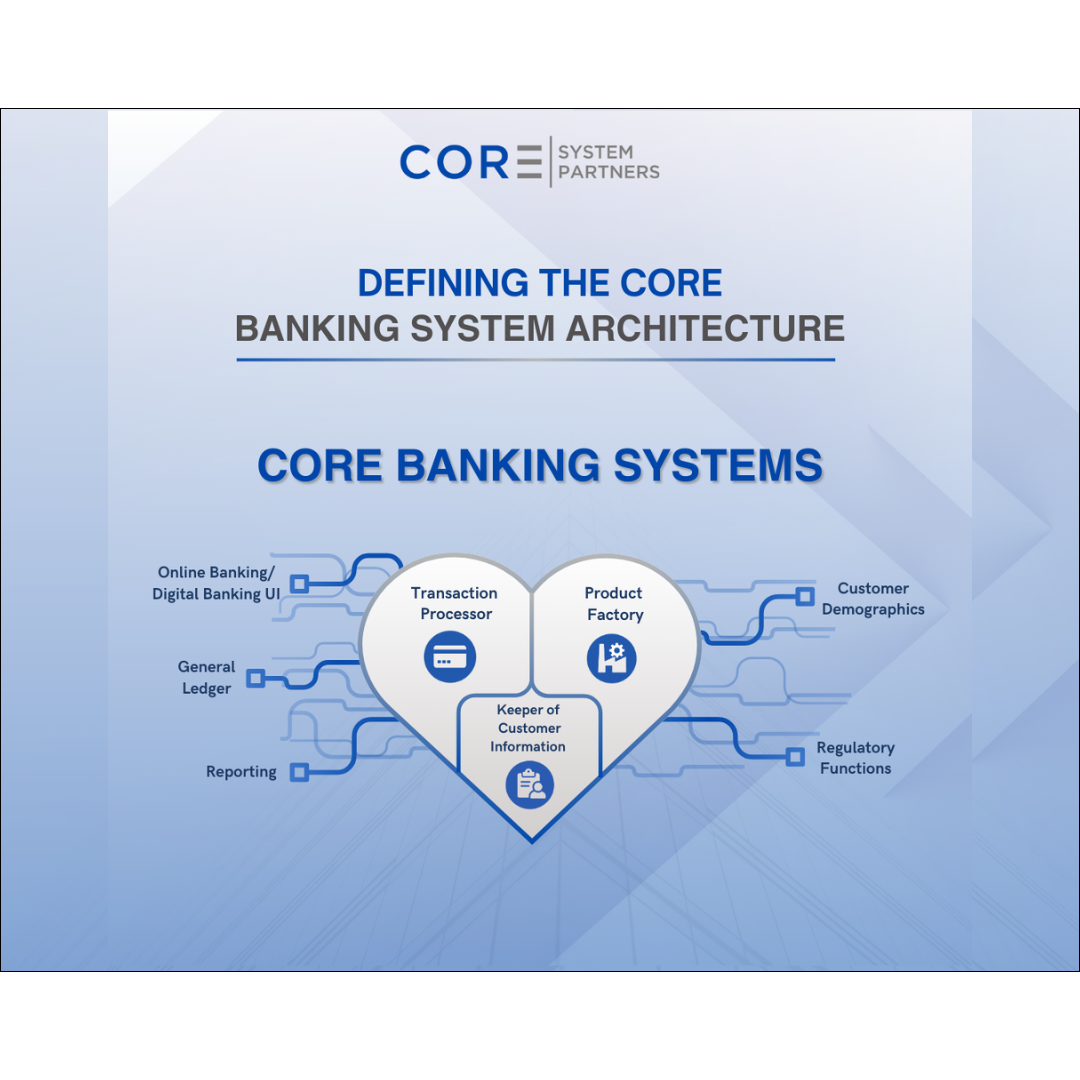 CORE SYSTEM PARTNERS

DEFINING THE CORE
BANKING SYSTEM ARCHITECTURE

CORE BANKING SYSTEMS

Online Banking/ Digital Banking UI

General Ledger

Reporting

Transaction Processor

Product Factory

Keeper of Customer Information

Customer Demographics

Regulatory Functions